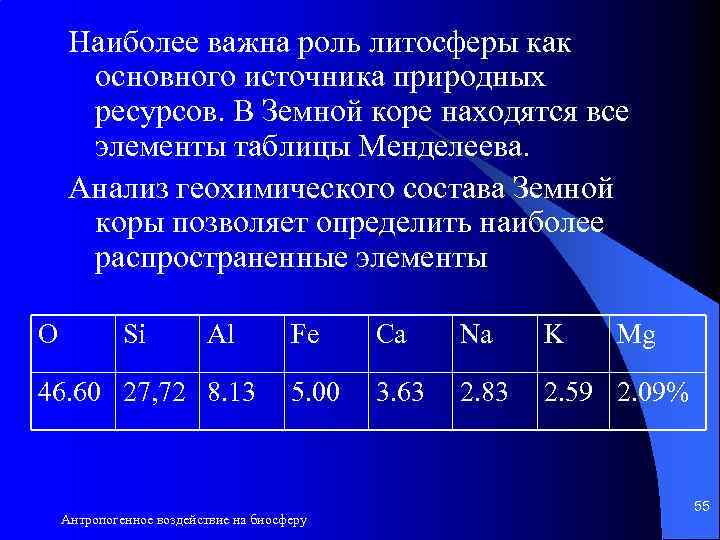 Наиболее важна роль литосферы как основного источника природных ресурсов. В Земной коре находятся все элементы таблицы Менделеева.

Анализ геохимического состава Земной коры позволяет определить наиболее распространенные элементы

| O | Si | Al | Fe | Ca | Na | K | Mg |
|---|---|---|---|---|---|---|---|
| 46.60 | 27,72 | 8.13 | 5.00 | 3.63 | 2.83 | 2.59 | 2.09% |

Антропогенное воздействие на биосферу

55